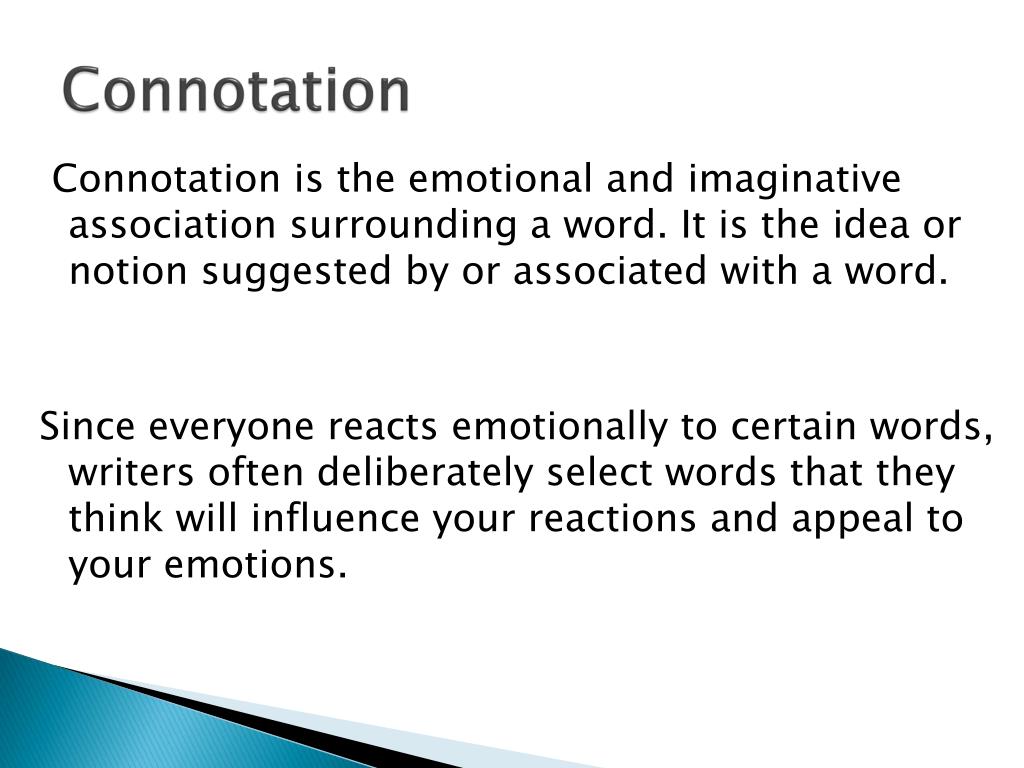 Connotation

Connotation is the emotional and imaginative association surrounding a word. It is the idea or notion suggested by or associated with a word.

Since everyone reacts emotionally to certain words, writers often deliberately select words that they think will influence your reactions and appeal to your emotions.